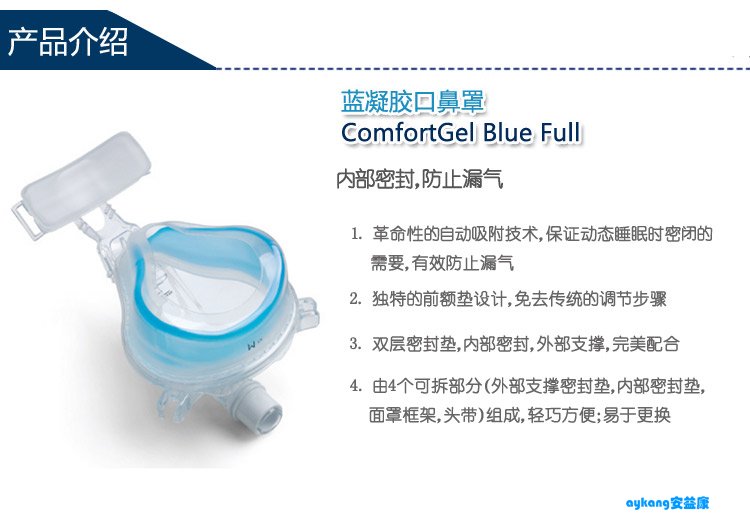 产品介绍

蓝凝胶口鼻罩
ComfortGel Blue Full

内部密封,防止漏气

1. 革命性的自动吸附技术,保证动态睡眠时密闭的需要,有效防止漏气

2. 独特的前额垫设计,免去传统的调节步骤

3. 双层密封垫,内部密封,外部支撑,完美配合

4. 由4个可拆部分(外部支撑密封垫,内部密封垫,面罩框架,头带)组成,轻巧方便;易于更换

aykang安益康